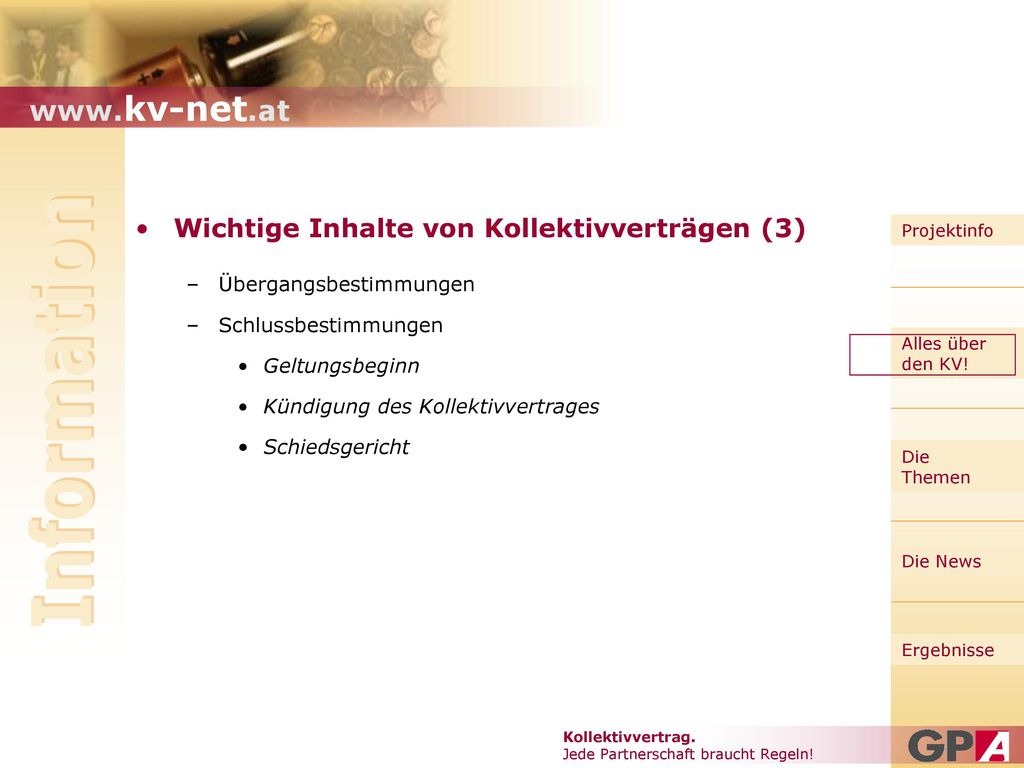 www.kv-net.at

Information

• Wichtige Inhalte von Kollektivverträgen (3)

– Übergangsbestimmungen

– Schlussbestimmungen

• Geltungsbeginn

• Kündigung des Kollektivvertrages

• Schiedsgericht

Projektinfo

Alles über den KV!

Die Themen

Die News

Ergebnisse

Kollektivvertrag.
Jede Partnerschaft braucht Regeln!

GPA